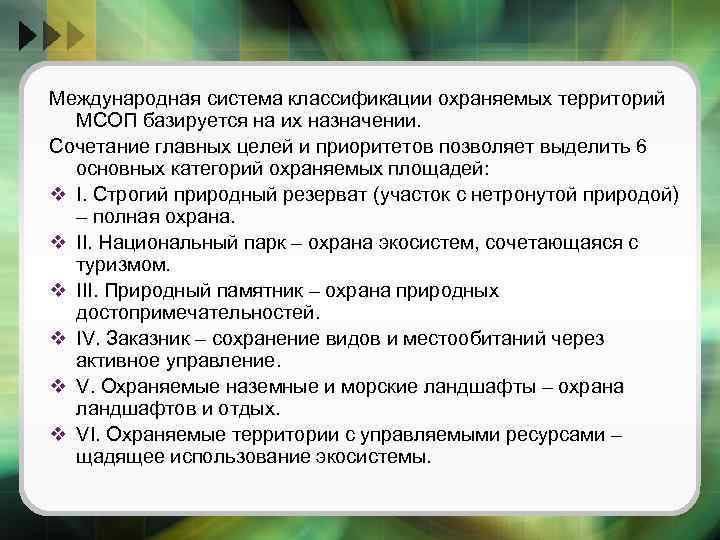 Международная система классификации охраняемых территорий МСОП базируется на их назначении.

Сочетание главных целей и приоритетов позволяет выделить 6 основных категорий охраняемых площадей:

❖ I. Строгий природный резерват (участок с нетронутой природой) – полная охрана.

❖ II. Национальный парк – охрана экосистем, сочетающаяся с туризмом.

❖ III. Природный памятник – охрана природных достопримечательностей.

❖ IV. Заказник – сохранение видов и местообитаний через активное управление.

❖ V. Охраняемые наземные и морские ландшафты – охрана ландшафтов и отдых.

❖ VI. Охраняемые территории с управляемыми ресурсами – щадящее использование экосистемы.